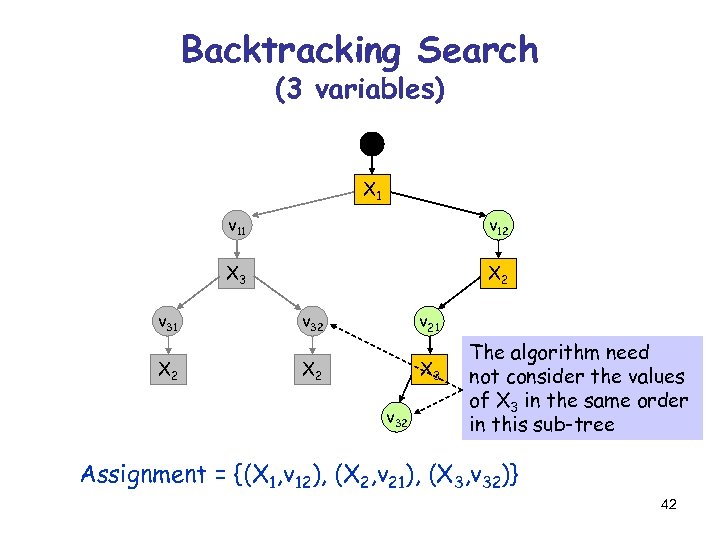 Backtracking Search
(3 variables)

$X_1$

$v_{11}$

$v_{12}$

$X_3$

$X_2$

$v_{31}$

$v_{32}$

$v_{21}$

$X_2$

$X_2$

$X_3$

$v_{32}$

The algorithm need not consider the values of $X_3$ in the same order in this sub-tree

Assignment = $\{(X_1,v_{12}), (X_2,v_{21}), (X_3,v_{32})\}$

42